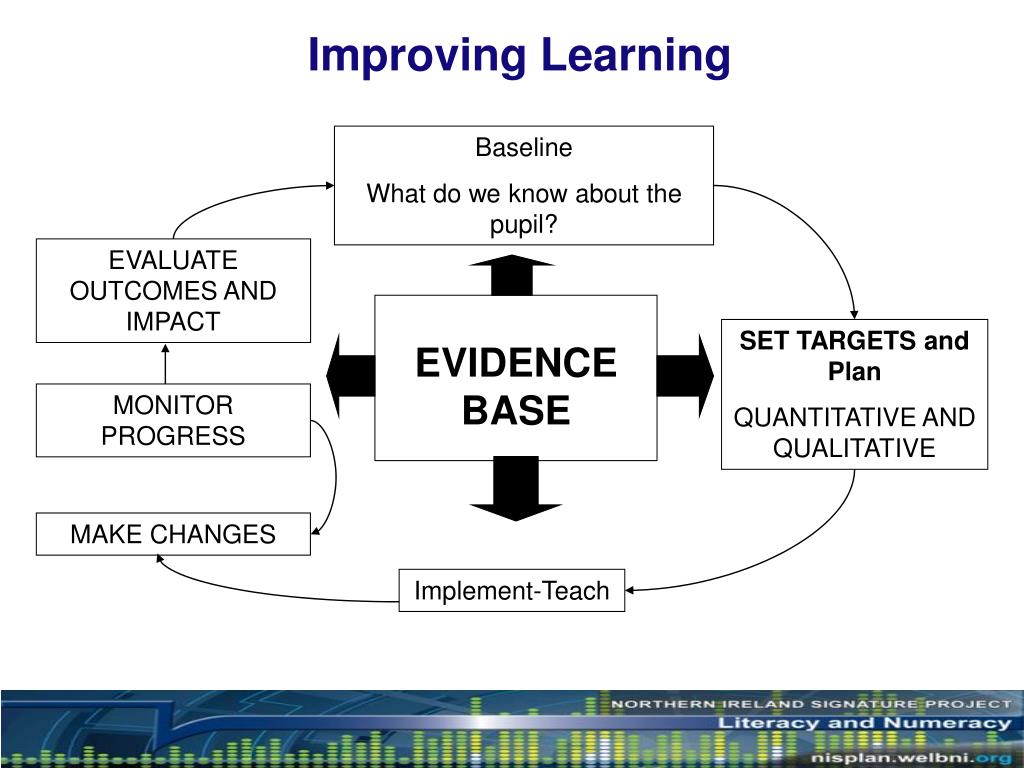 Improving Learning

Baseline

What do we know about the pupil?

EVALUATE OUTCOMES AND IMPACT

EVIDENCE BASE

SET TARGETS and Plan

QUANTITATIVE AND QUALITATIVE

MONITOR PROGRESS

MAKE CHANGES

Implement-Teach

NORTHERN IRELAND SIGNATURE PROJECT

Literacy and Numeracy

nisplan.welbni.org